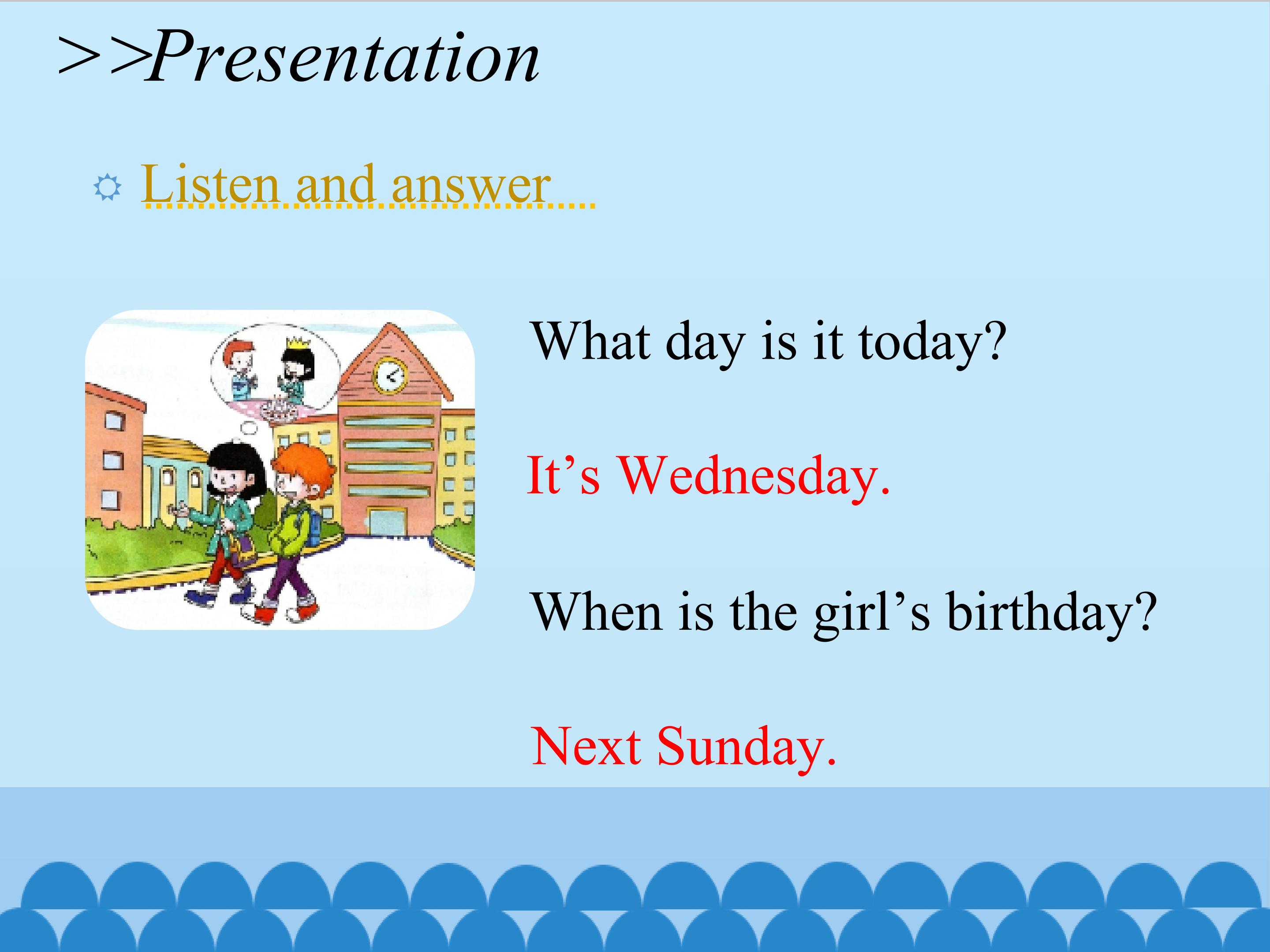 >>Presentation

Listen and answer

What day is it today?

It’s Wednesday.

When is the girl’s birthday?

Next Sunday.